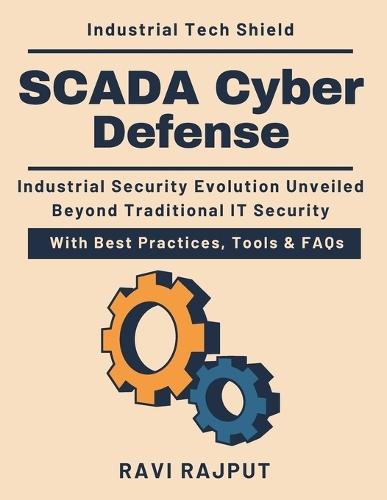 Industrial Tech Shield

SCADA Cyber Defense

Industrial Security Evolution Unveiled Beyond Traditional IT Security

With Best Practices, Tools & FAQs

RAVI RAJPUT